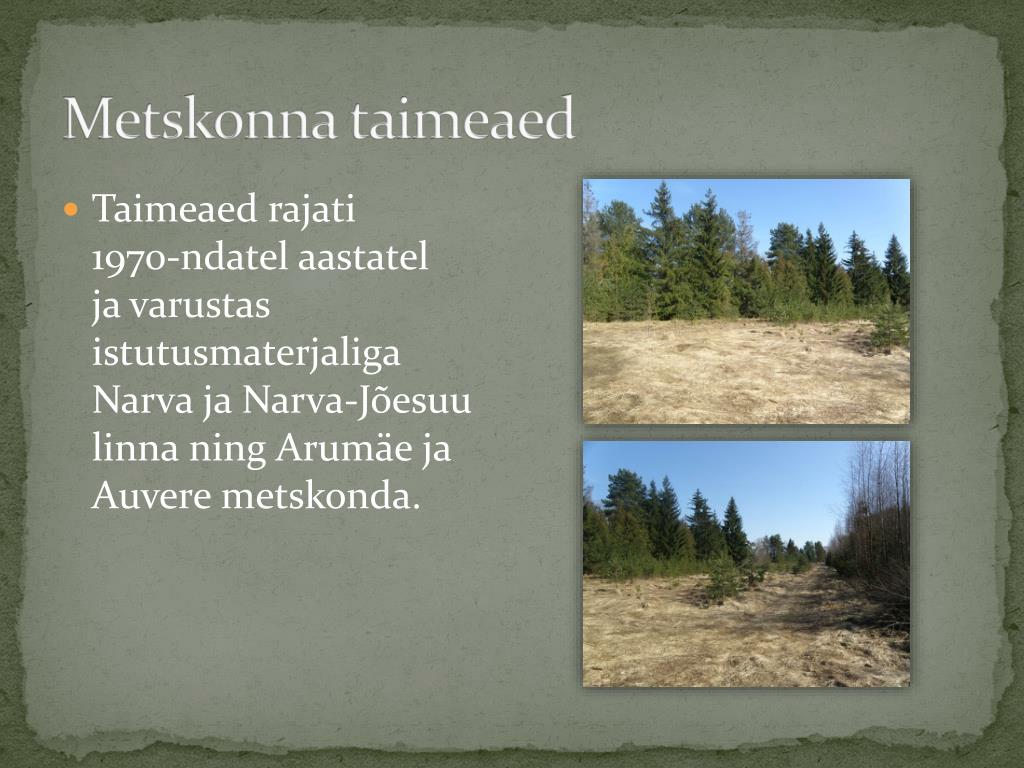 Metskonna taimeaed

Taimeaed rajati 1970-ndatel aastatel ja varustas istutusmaterjaliga Narva ja Narva-Jõesuu linna ning Arumäe ja Auvere metskonda.